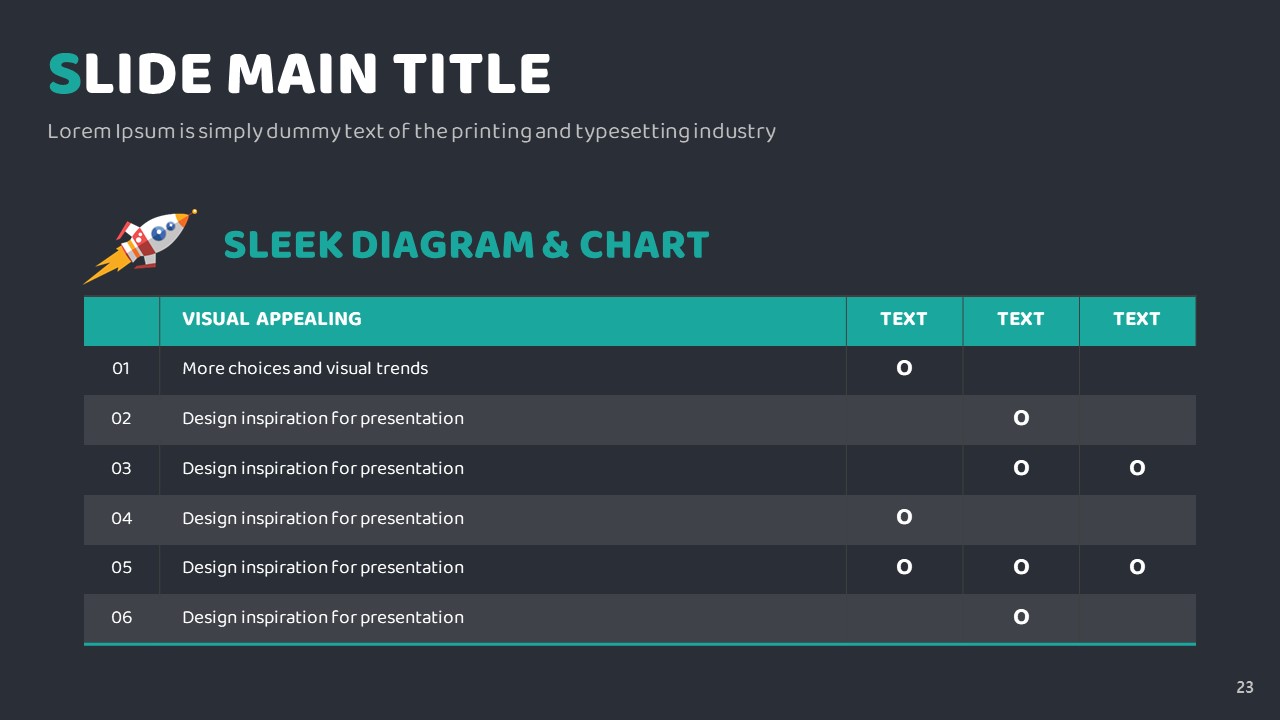 SLIDE MAIN TITLE

Lorem Ipsum is simply dummy text of the printing and typesetting industry

SLEEK DIAGRAM & CHART

| | VISUAL APPEALING | TEXT | TEXT | TEXT |
|---|---|---|---|---|
| 01 | More choices and visual trends | O | | |
| 02 | Design inspiration for presentation | | O | |
| 03 | Design inspiration for presentation | | O | O |
| 04 | Design inspiration for presentation | O | | |
| 05 | Design inspiration for presentation | O | O | O |
| 06 | Design inspiration for presentation | | O | |

23